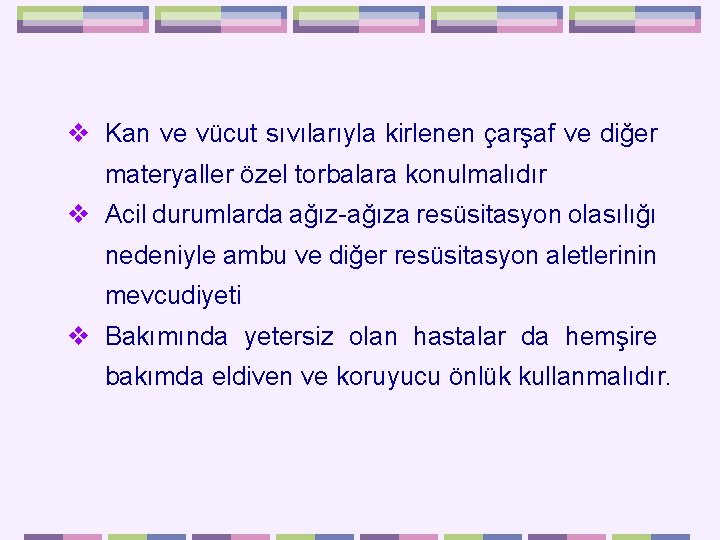 ❖ Kan ve vücut sıvılarıyla kirlenen çarşaf ve diğer materyaller özel torbalara konulmalıdır

❖ Acil durumlarda ağız-ağıza resüsitasyon olasılığı nedeniyle ambu ve diğer resüsitasyon aletlerinin mevcudiyeti

❖ Bakımında yetersiz olan hastalar da hemşire bakımda eldiven ve koruyucu önlük kullanmalıdır.